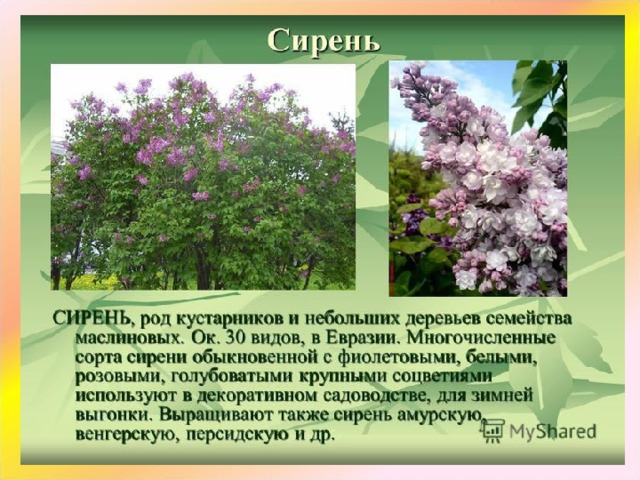 Сирень

СИРЕНЬ, род кустарников и небольших деревьев семейства маслиновых. Ок. 30 видов, в Евразии. Многочисленные сорта сирени обыкновенной с фиолетовыми, белыми, розовыми, голубоватыми крупными соцветиями используют в декоративном садоводстве, для зимней выгонки. Выращивают также сирень амурскую, венгерскую, персидскую и др.

MyShared